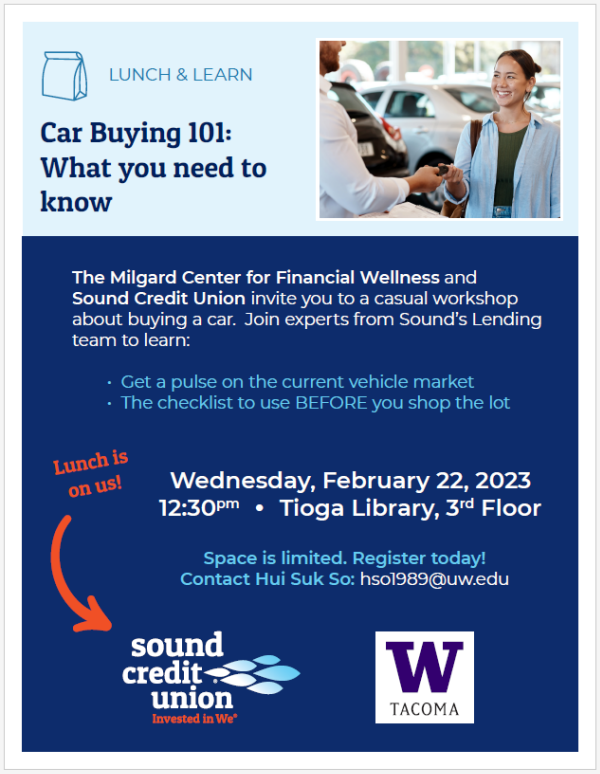 LUNCH & LEARN

Car Buying 101: What you need to know

The Milgard Center for Financial Wellness and Sound Credit Union invite you to a casual workshop about buying a car. Join experts from Sound's Lending team to learn:

• Get a pulse on the current vehicle market
• The checklist to use BEFORE you shop the lot

Lunch is on us!

Wednesday, February 22, 2023
12:30pm • Tioga Library, 3rd Floor

Space is limited. Register today!
Contact Hui Suk So: hso1989@uw.edu

sound credit union
Invested in We®

W
TACOMA